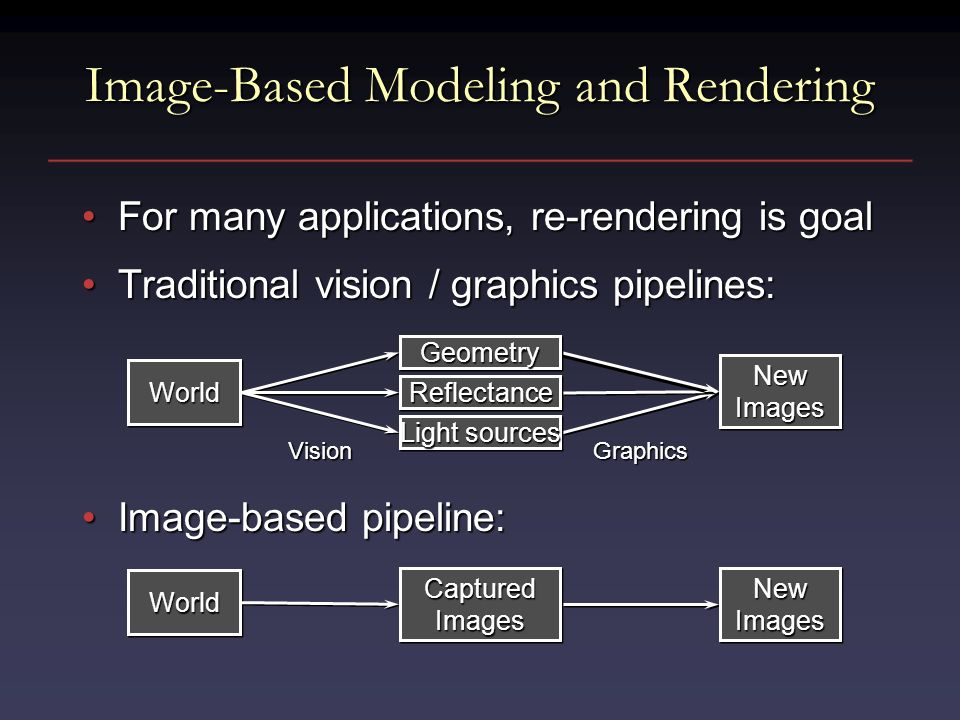 Image-Based Modeling and Rendering

• For many applications, re-rendering is goal

• Traditional vision / graphics pipelines:

World

Geometry

Reflectance

Light sources

New Images

Vision

Graphics

• Image-based pipeline:

World

Captured Images

New Images